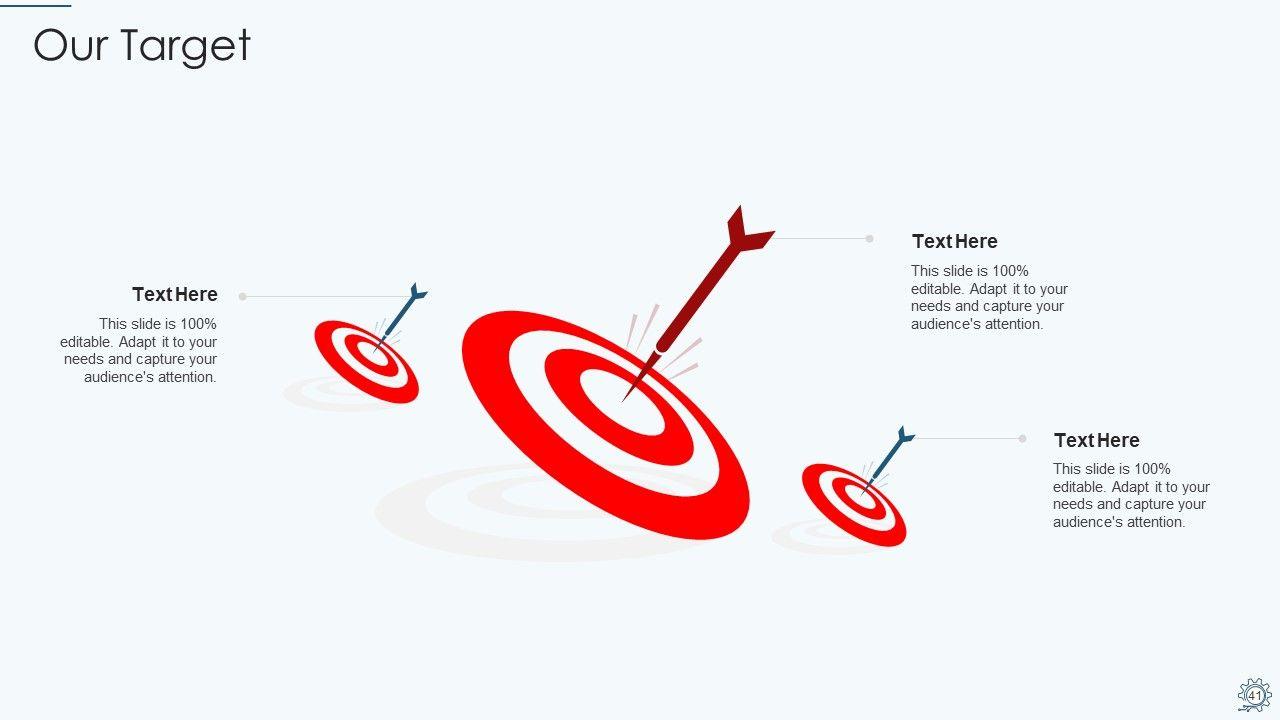 Our Target

Text Here
This slide is 100% editable. Adapt it to your needs and capture your audience's attention.

Text Here
This slide is 100% editable. Adapt it to your needs and capture your audience's attention.

Text Here
This slide is 100% editable. Adapt it to your needs and capture your audience's attention.

41